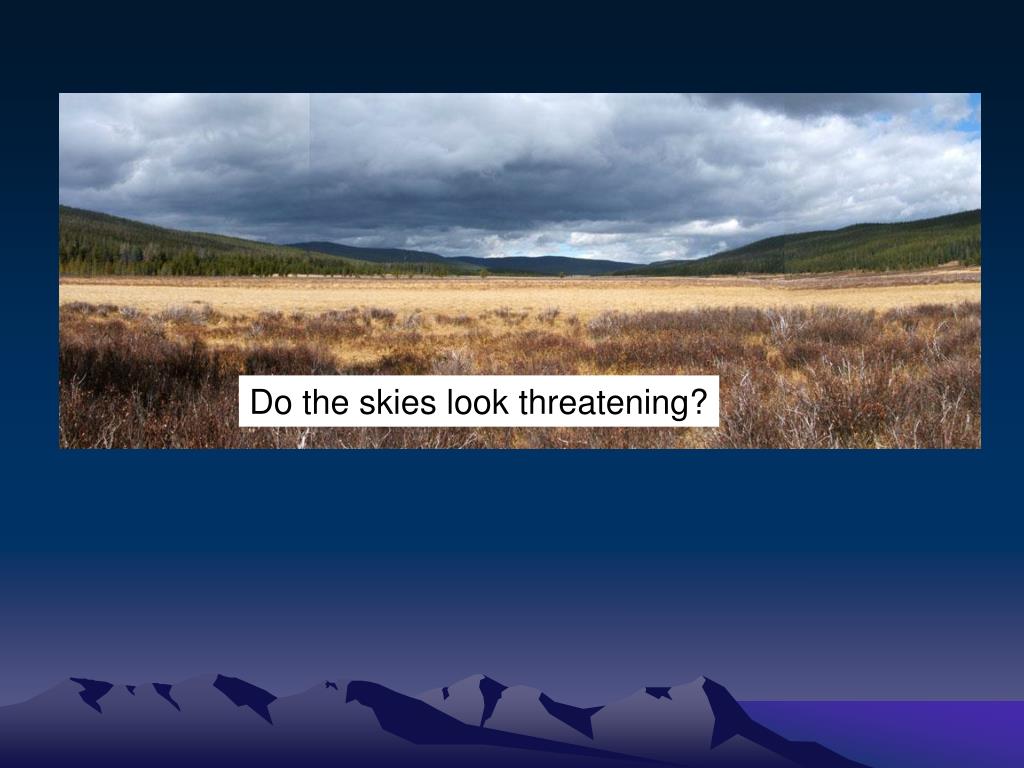 Do the skies look threatening?